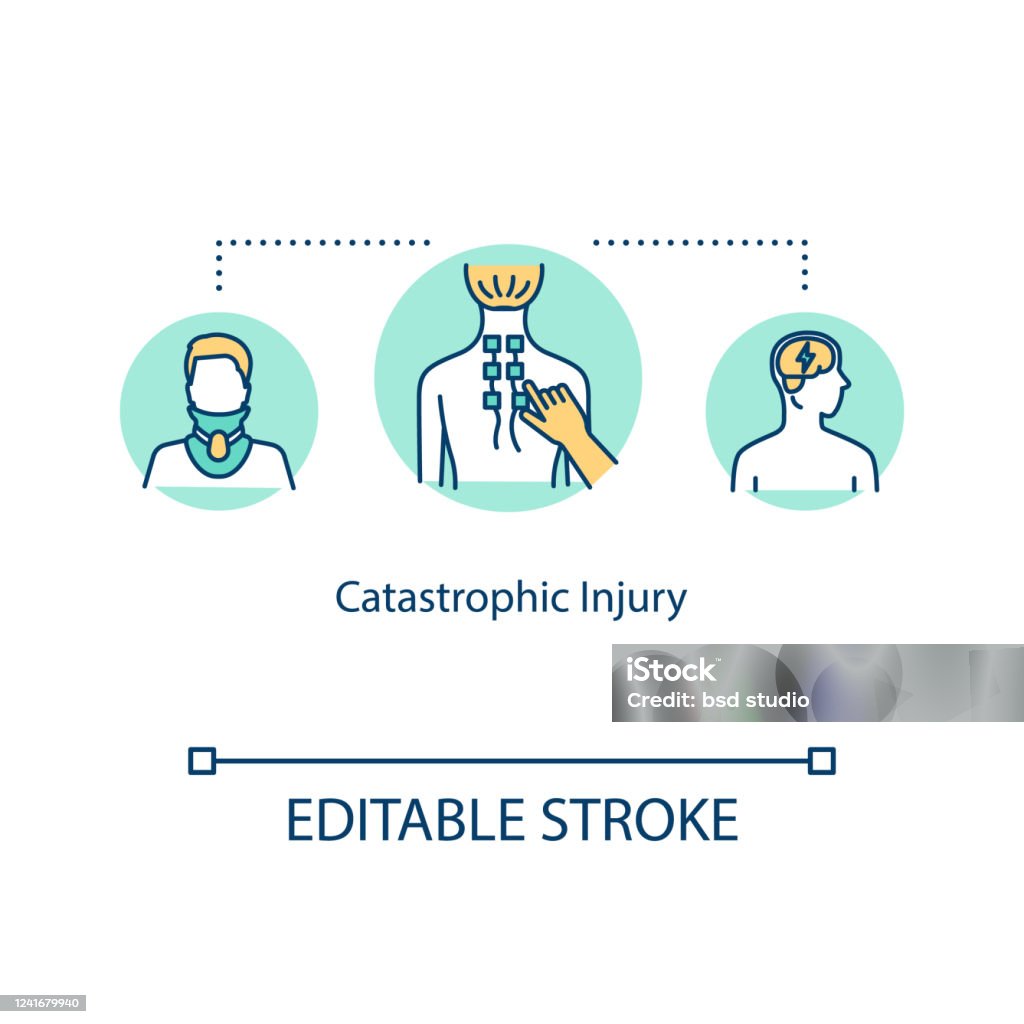 Catastrophic Injury

iStock
Credit: bsd studio

EDITABLE STROKE

1241679940